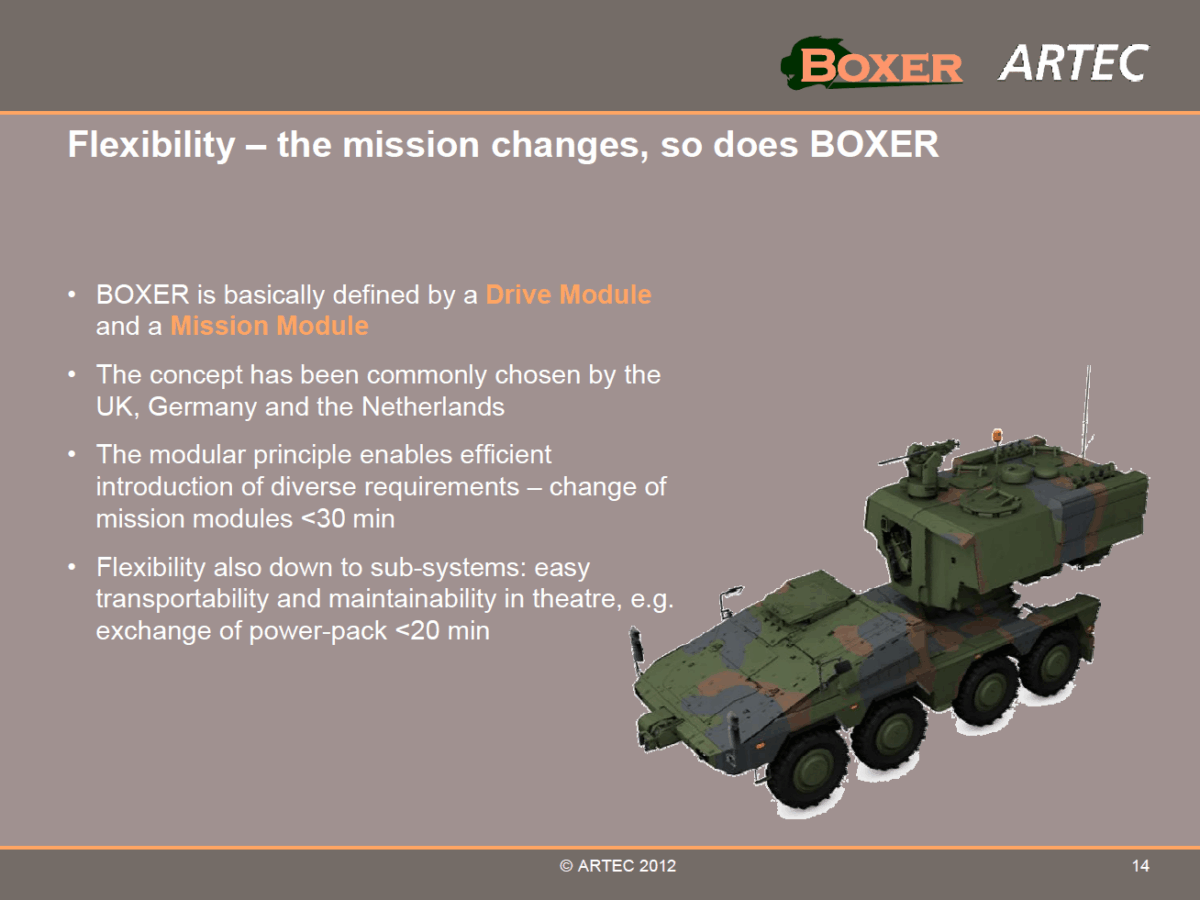 BOXER ARTEC

Flexibility – the mission changes, so does BOXER

• BOXER is basically defined by a Drive Module and a Mission Module

• The concept has been commonly chosen by the UK, Germany and the Netherlands

• The modular principle enables efficient introduction of diverse requirements – change of mission modules <30 min

• Flexibility also down to sub-systems: easy transportability and maintainability in theatre, e.g. exchange of power-pack <20 min

© ARTEC 2012

14